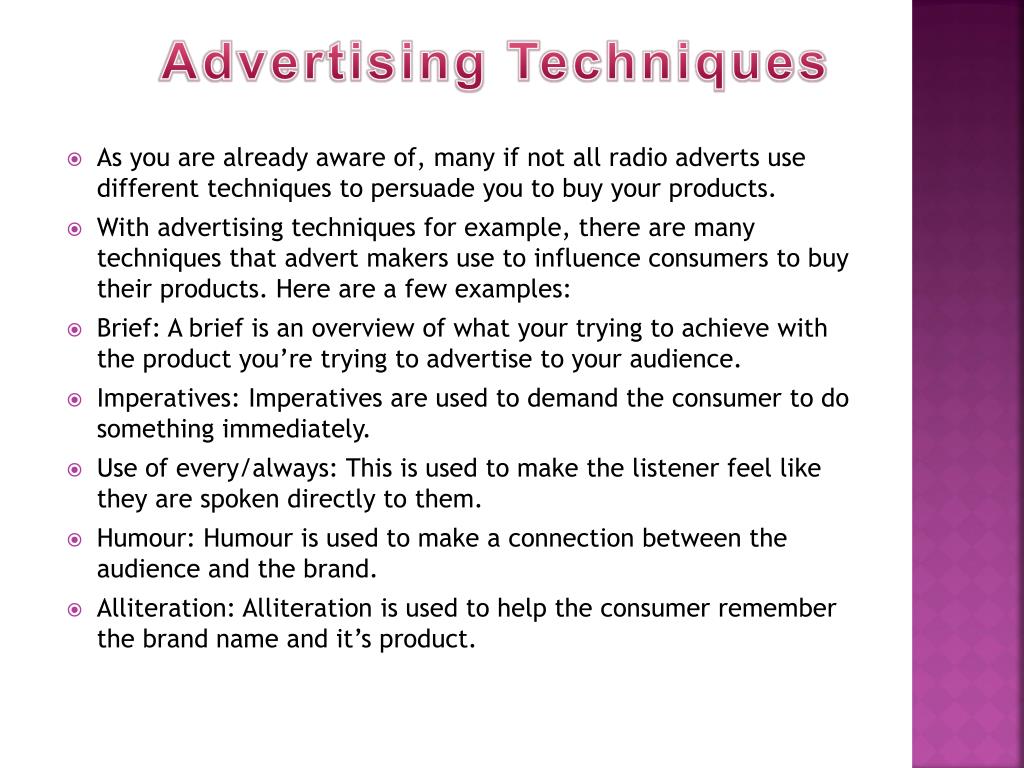 Advertising Techniques

As you are already aware of, many if not all radio adverts use different techniques to persuade you to buy your products.

With advertising techniques for example, there are many techniques that advert makers use to influence consumers to buy their products. Here are a few examples:

Brief: A brief is an overview of what your trying to achieve with the product you're trying to advertise to your audience.

Imperatives: Imperatives are used to demand the consumer to do something immediately.

Use of every/always: This is used to make the listener feel like they are spoken directly to them.

Humour: Humour is used to make a connection between the audience and the brand.

Alliteration: Alliteration is used to help the consumer remember the brand name and it's product.